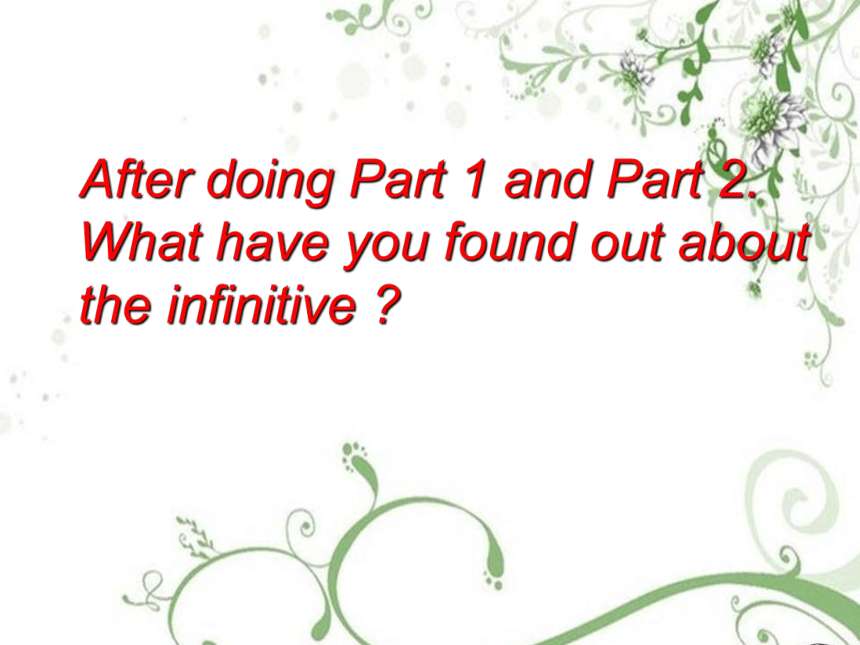 After doing Part 1 and Part 2. What have you found out about the infinitive ?